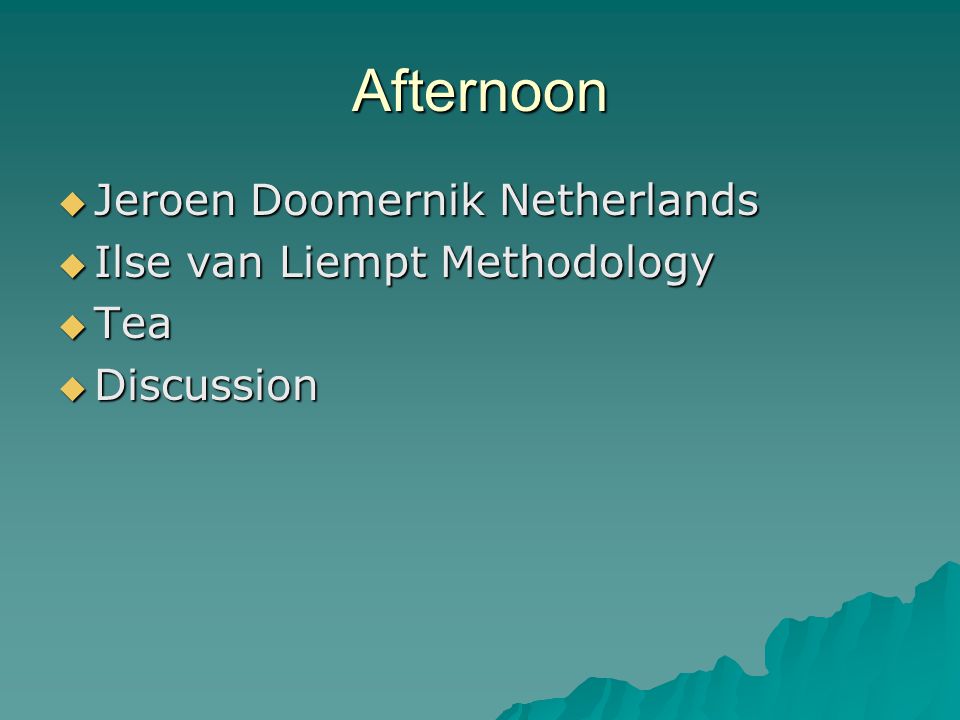 Afternoon

◆ Jeroen Doomernik Netherlands
◆ Ilse van Liempt Methodology
◆ Tea
◆ Discussion